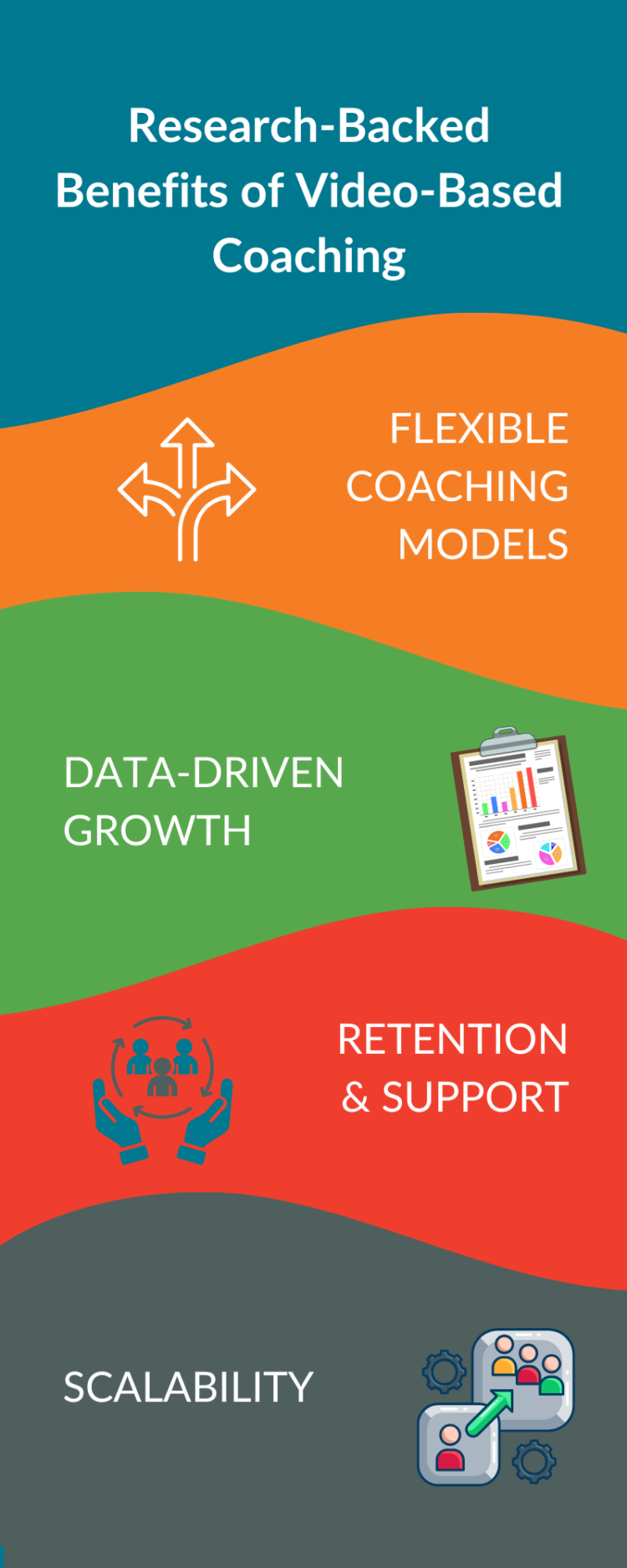 Research-Backed Benefits of Video-Based Coaching

FLEXIBLE COACHING MODELS

DATA-DRIVEN GROWTH

RETENTION & SUPPORT

SCALABILITY